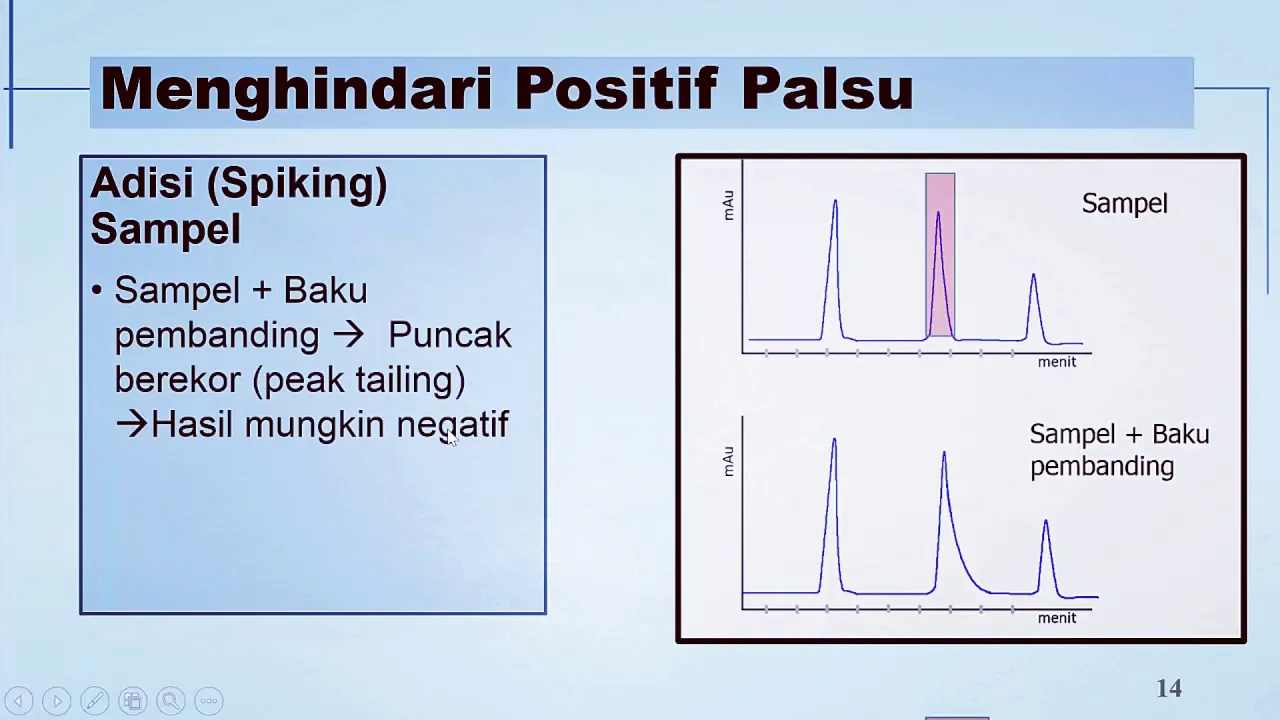 Menghindari Positif Palsu

Adisi (Spiking) Sampel

• Sampel + Baku pembanding → Puncak berekor (peak tailing) →Hasil mungkin negatif

mAu

Sampel

menit

mAu

Sampel + Baku pembanding

menit

14